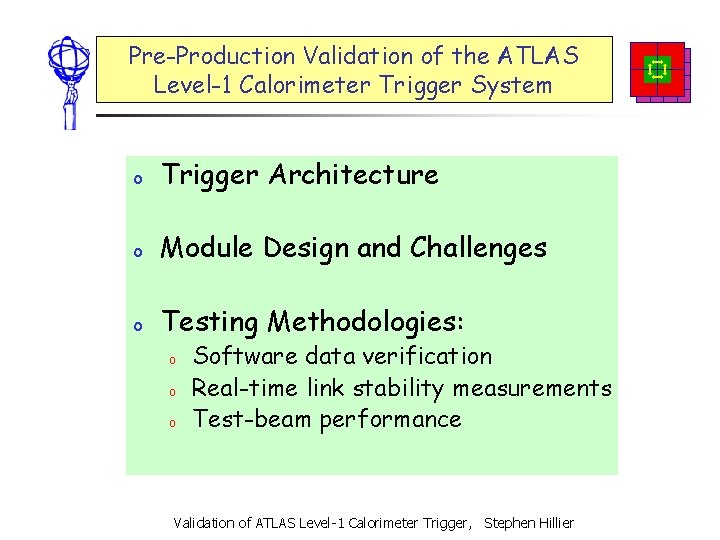 Pre-Production Validation of the ATLAS Level-1 Calorimeter Trigger System

o Trigger Architecture

o Module Design and Challenges

o Testing Methodologies:
o Software data verification
o Real-time link stability measurements
o Test-beam performance

Validation of ATLAS Level-1 Calorimeter Trigger, Stephen Hillier